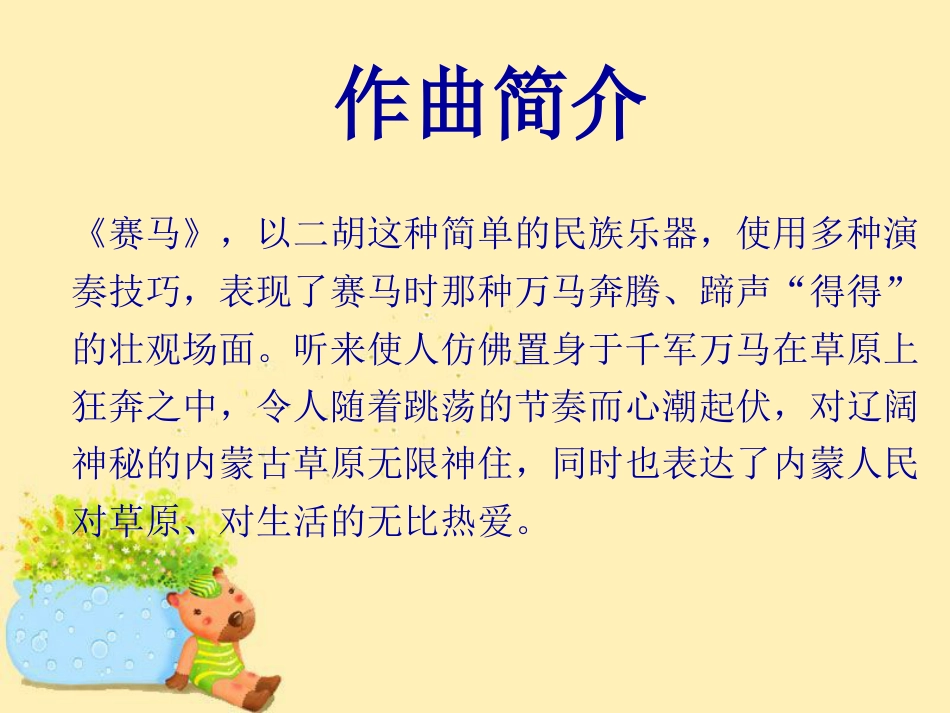 作曲简介

《赛马》，以二胡这种简单的民族乐器，使用多种演奏技巧，表现了赛马时那种万马奔腾、蹄声“得得”的壮观场面。听来使人仿佛置身于千军万马在草原上狂奔之中，令人随着跳荡的节奏而心潮起伏，对辽阔神秘的内蒙古草原无限神住，同时也表达了内蒙人民对草原、对生活的无比热爱。